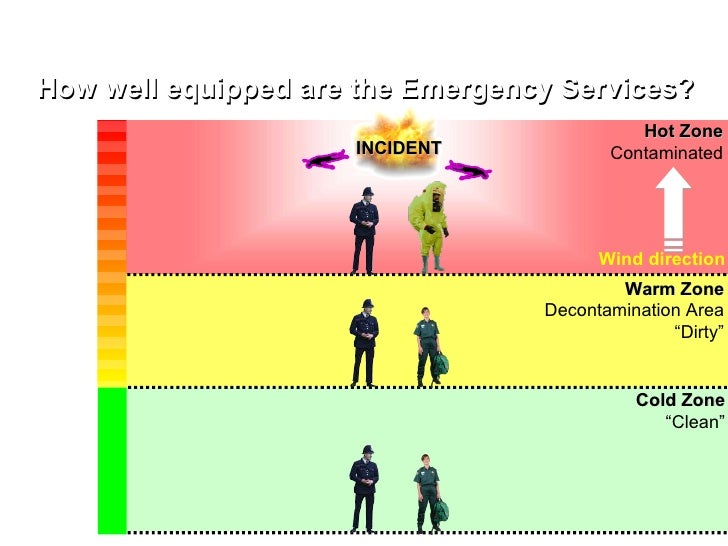 How well equipped are the Emergency Services?

INCIDENT

Hot Zone
Contaminated

Wind direction

Warm Zone
Decontamination Area
“Dirty”

Cold Zone
“Clean”